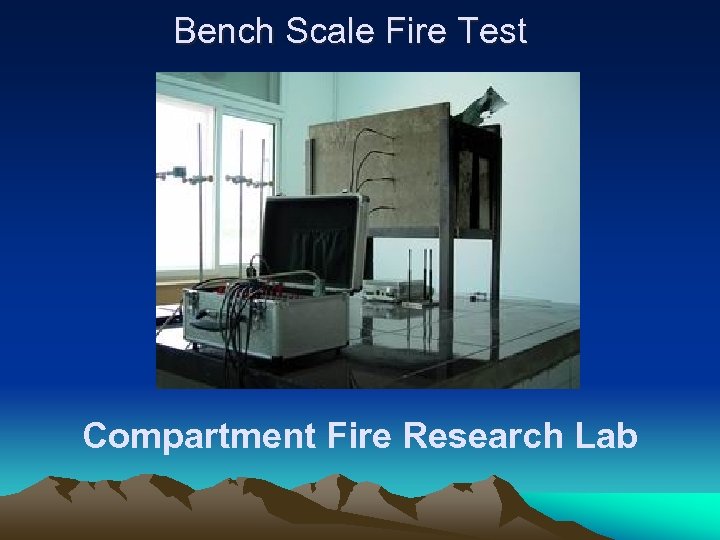 Bench Scale Fire Test

Compartment Fire Research Lab